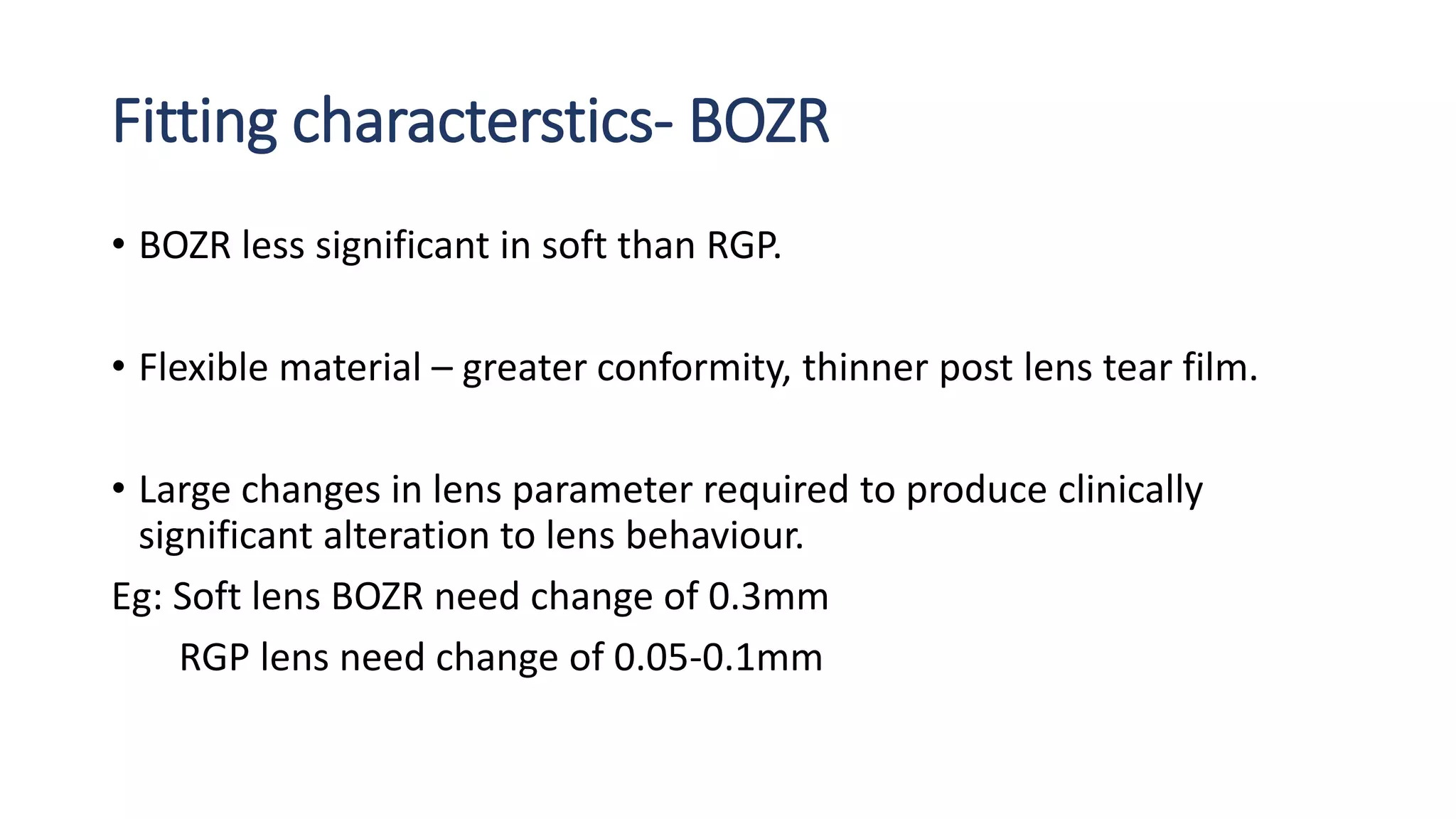 Fitting characterstics- BOZR

• BOZR less significant in soft than RGP.

• Flexible material – greater conformity, thinner post lens tear film.

• Large changes in lens parameter required to produce clinically significant alteration to lens behaviour.

Eg: Soft lens BOZR need change of 0.3mm

RGP lens need change of 0.05-0.1mm